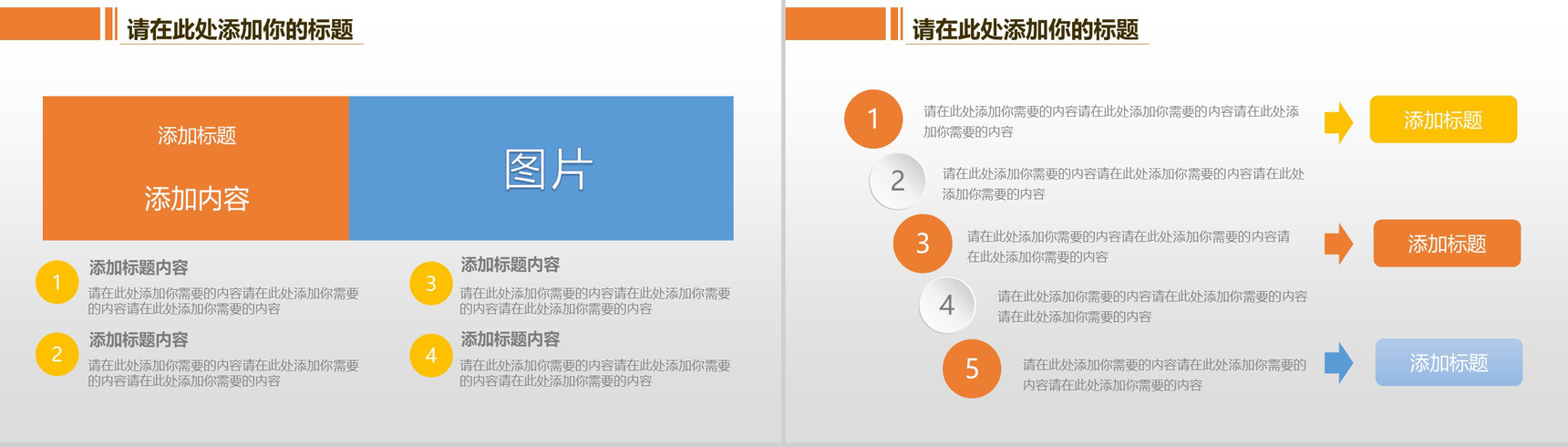 请在此处添加你的标题

添加标题

添加内容

图片

1
添加标题内容
请在此处添加你需要的内容请在此处添加你需要的内容请在此处添加你需要的内容

2
添加标题内容
请在此处添加你需要的内容请在此处添加你需要的内容请在此处添加你需要的内容

3
添加标题内容
请在此处添加你需要的内容请在此处添加你需要的内容请在此处添加你需要的内容

4
添加标题内容
请在此处添加你需要的内容请在此处添加你需要的内容请在此处添加你需要的内容

请在此处添加你的标题

1
请在此处添加你需要的内容请在此处添加你需要的内容请在此处添加你需要的内容

添加标题

2
请在此处添加你需要的内容请在此处添加你需要的内容请在此处添加你需要的内容

3
请在此处添加你需要的内容请在此处添加你需要的内容请在此处添加你需要的内容

添加标题

4
请在此处添加你需要的内容请在此处添加你需要的内容请在此处添加你需要的内容

5
请在此处添加你需要的内容请在此处添加你需要的内容请在此处添加你需要的内容

添加标题